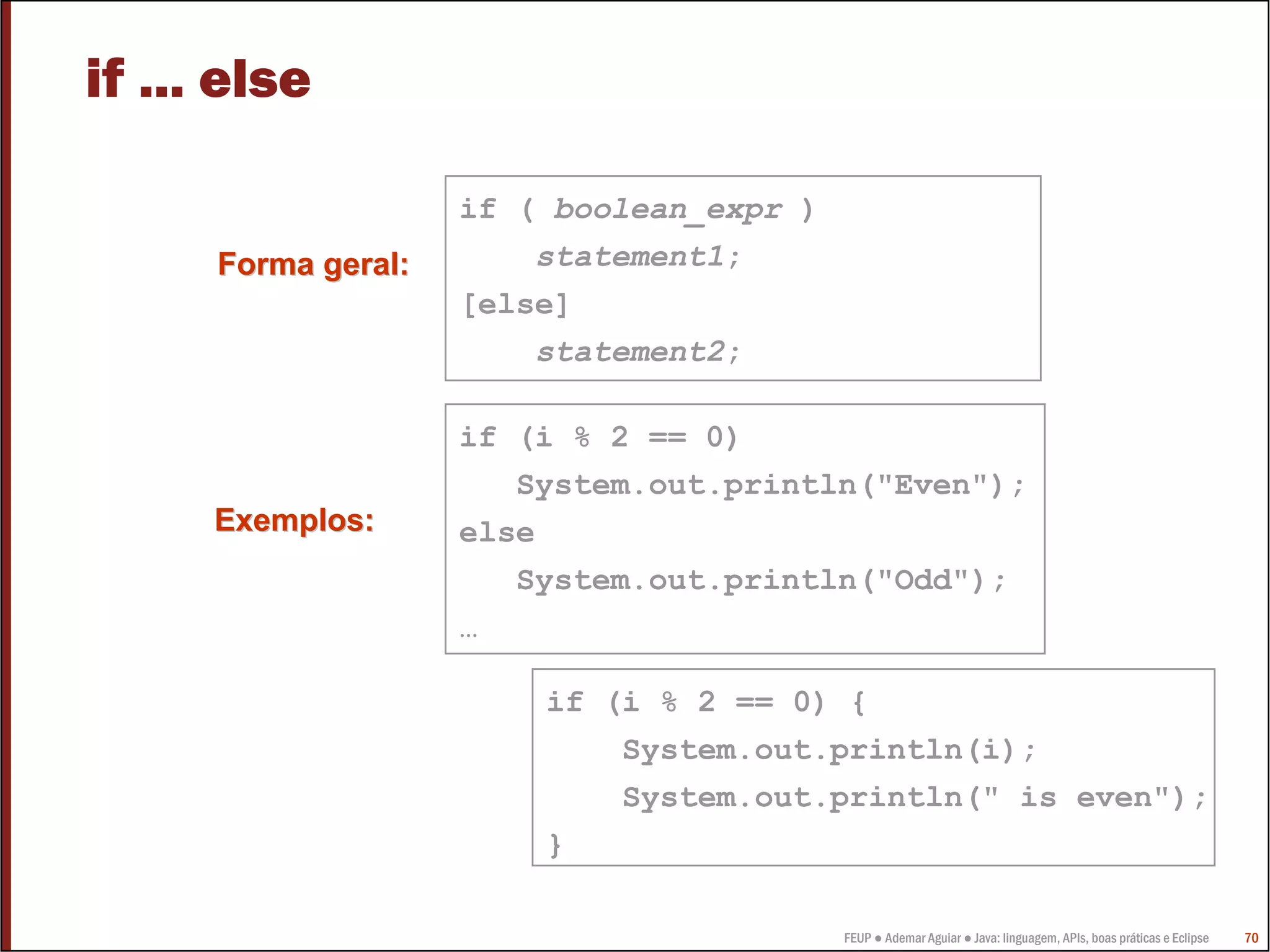 if ... else

Forma geral:

if ( boolean_expr )
    statement1;
[else]
    statement2;

Exemplos:

if (i % 2 == 0)
   System.out.println("Even");
else
   System.out.println("Odd");
…

if (i % 2 == 0) {
    System.out.println(i);
    System.out.println(" is even");
}

FEUP ● Ademar Aguiar ● Java: linguagem, APIs, boas práticas e Eclipse 70